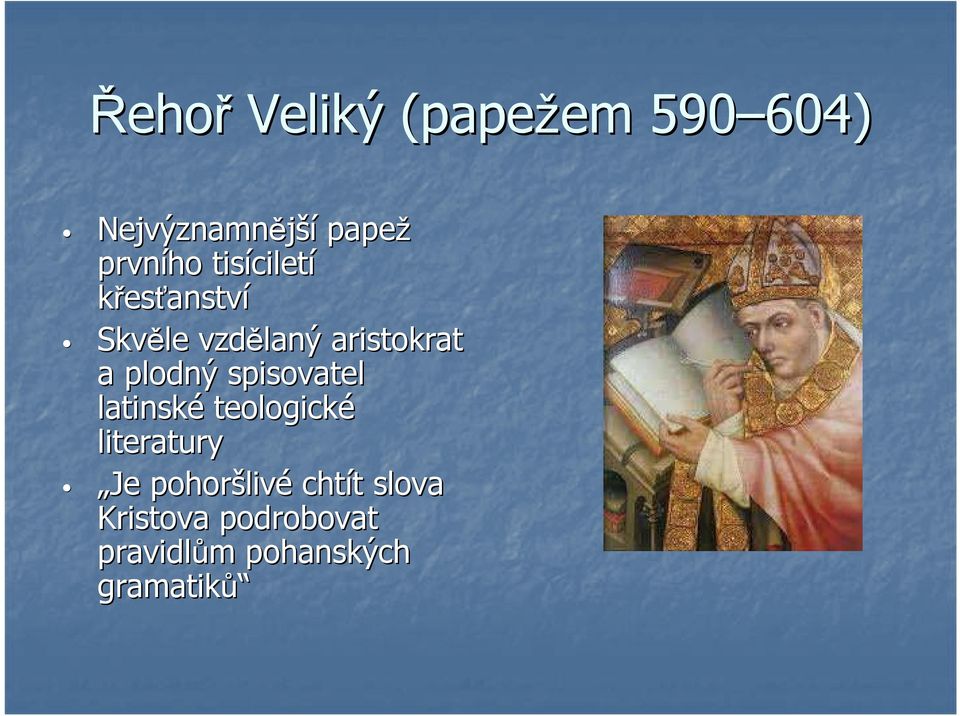 Řehoř Veliký (papežem 590–604)

• Nejvýznamnější papež prvního tisíciletí křesťanství

• Skvěle vzdělaný aristokrat a plodný spisovatel latinské teologické literatury

• „Je pohoršlivé chtít slova Kristova podrobovat pravidlům pohanských gramatiků“